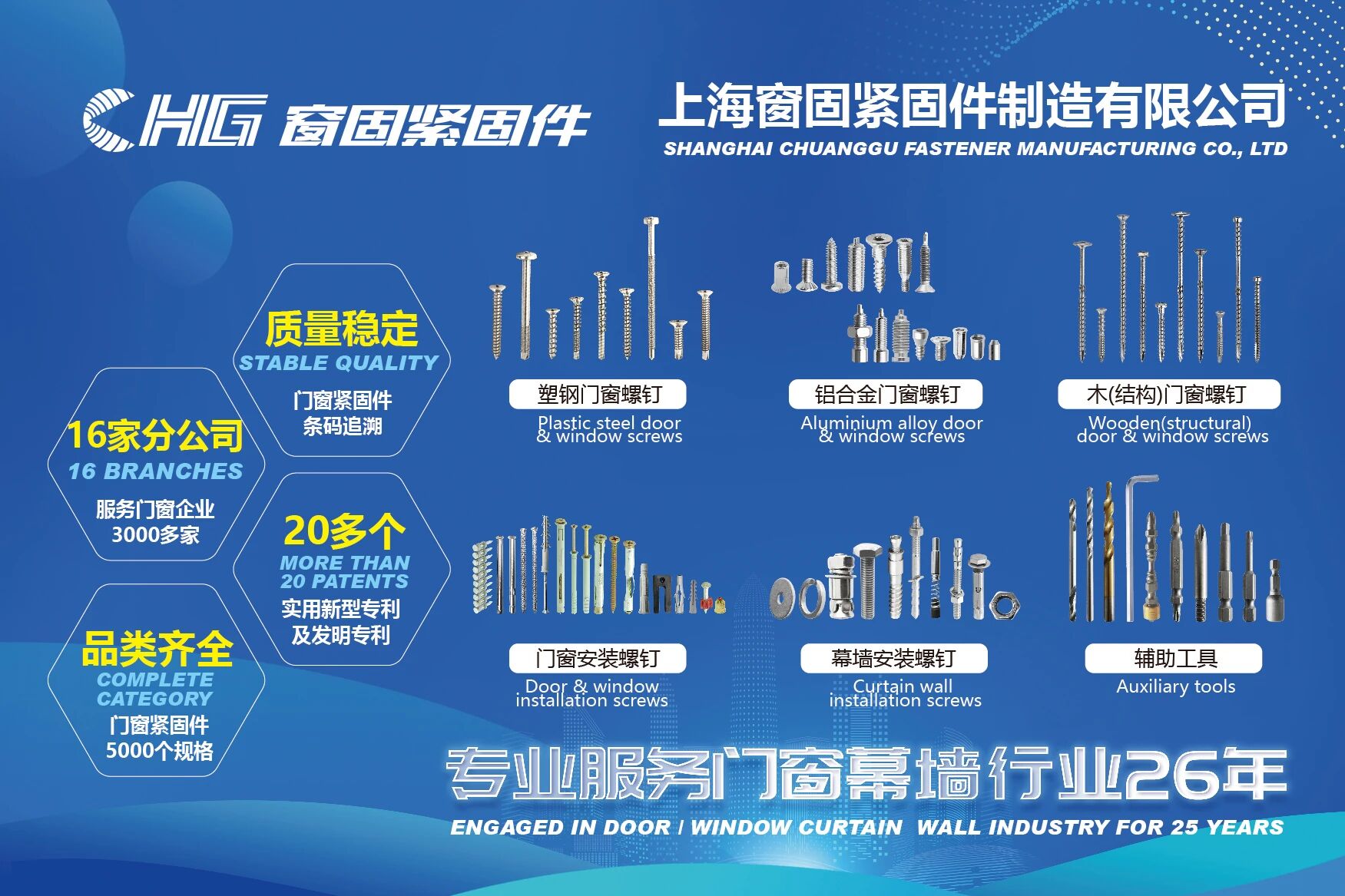 CHG 窗固紧固件

上海窗固紧固件制造有限公司
SHANGHAI CHUANGGU FASTENER MANUFACTURING CO., LTD

质量稳定
STABLE QUALITY
门窗紧固件
条码追溯

16家分公司
16 BRANCHES
服务门窗企业
3000多家

20多个
MORE THAN 20 PATENTS
实用新型专利
及发明专利

品类齐全
COMPLETE CATEGORY
门窗紧固件
5000个规格

塑钢门窗螺钉
Plastic steel door & window screws

铝合金门窗螺钉
Aluminium alloy door & window screws

木(结构)门窗螺钉
Wooden(structural) door & window screws

门窗安装螺钉
Door & window installation screws

幕墙安装螺钉
Curtain wall installation screws

辅助工具
Auxiliary tools

专业服务门窗幕墙行业26年
ENGAGED IN DOOR / WINDOW CURTAIN WALL INDUSTRY FOR 25 YEARS